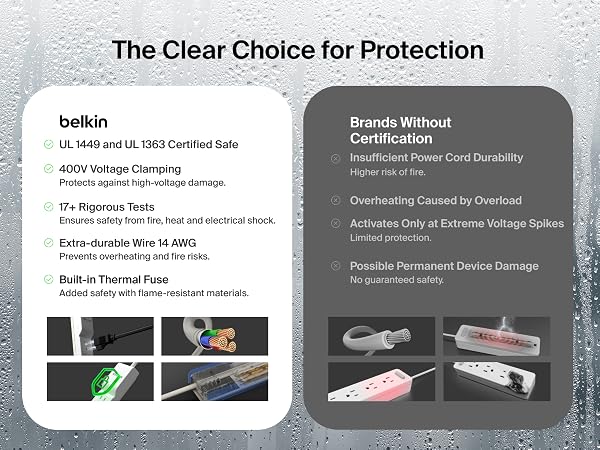 The Clear Choice for Protection

belkin

UL 1449 and UL 1363 Certified Safe

400V Voltage Clamping
Protects against high-voltage damage.

17+ Rigorous Tests
Ensures safety from fire, heat and electrical shock.

Extra-durable Wire 14 AWG
Prevents overheating and fire risks.

Built-in Thermal Fuse
Added safety with flame-resistant materials.

Brands Without Certification

Insufficient Power Cord Durability
Higher risk of fire.

Overheating Caused by Overload

Activates Only at Extreme Voltage Spikes
Limited protection.

Possible Permanent Device Damage
No guaranteed safety.